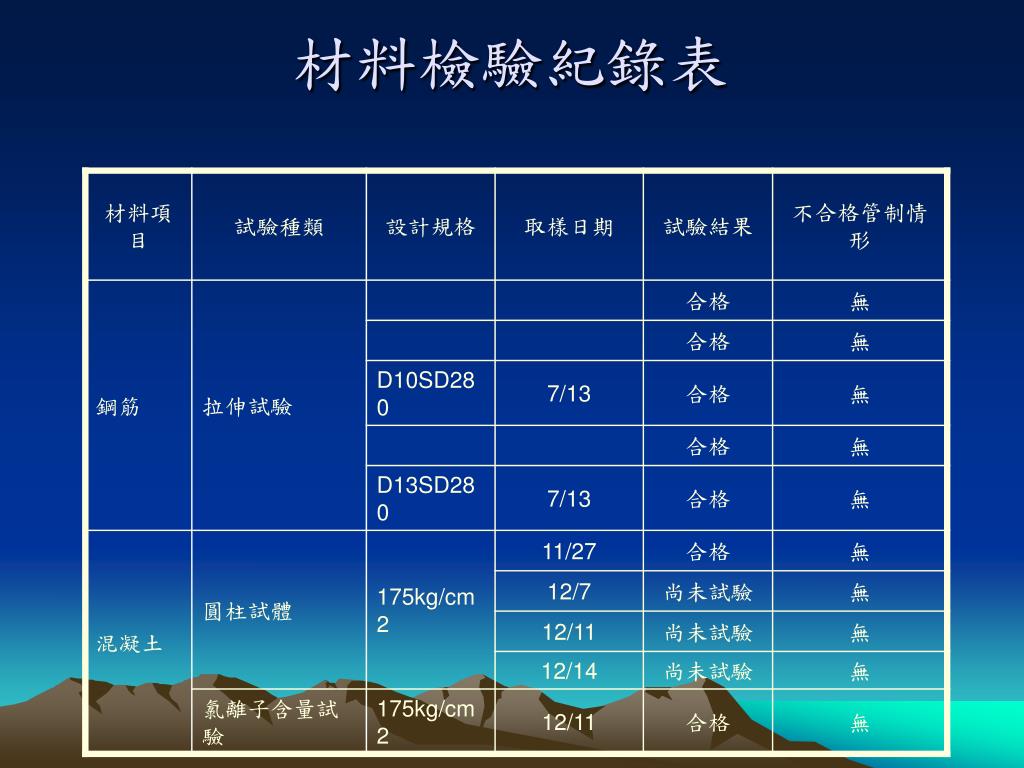 材料檢驗紀錄表

| 材料項目 | 試驗種類 | 設計規格 | 取樣日期 | 試驗結果 | 不合格管制情形 |
|---|---|---|---|---|---|
| 鋼筋 | 拉伸試驗 | | | 合格 | 無 |
| | | | | 合格 | 無 |
| | | D10SD280 | 7/13 | 合格 | 無 |
| | | | | 合格 | 無 |
| | | D13SD280 | 7/13 | 合格 | 無 |
| 混凝土 | 圓柱試體 | 175kg/cm2 | 11/27 | 合格 | 無 |
| | | | 12/7 | 尚未試驗 | 無 |
| | | | 12/11 | 尚未試驗 | 無 |
| | | | 12/14 | 尚未試驗 | 無 |
| | 氯離子含量試驗 | 175kg/cm2 | 12/11 | 合格 | 無 |